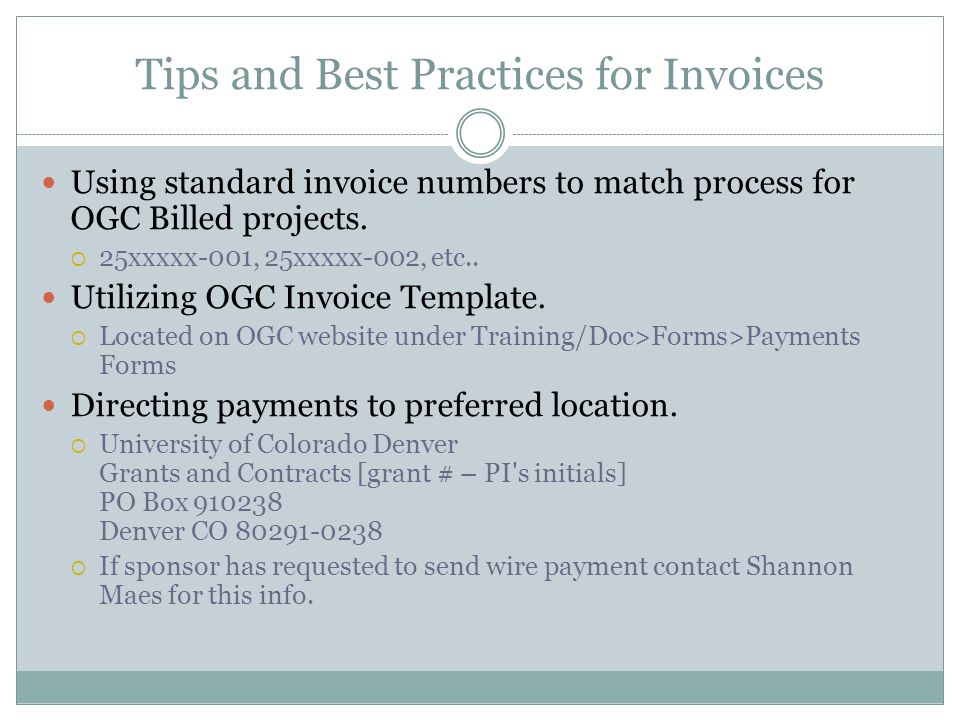 Tips and Best Practices for Invoices

Using standard invoice numbers to match process for OGC Billed projects.

25xxxxx-001, 25xxxxx-002, etc..

Utilizing OGC Invoice Template.

Located on OGC website under Training/Doc>Forms>Payments Forms

Directing payments to preferred location.

University of Colorado Denver
Grants and Contracts [grant # – PI's initials]
PO Box 910238
Denver CO 80291-0238

If sponsor has requested to send wire payment contact Shannon Maes for this info.